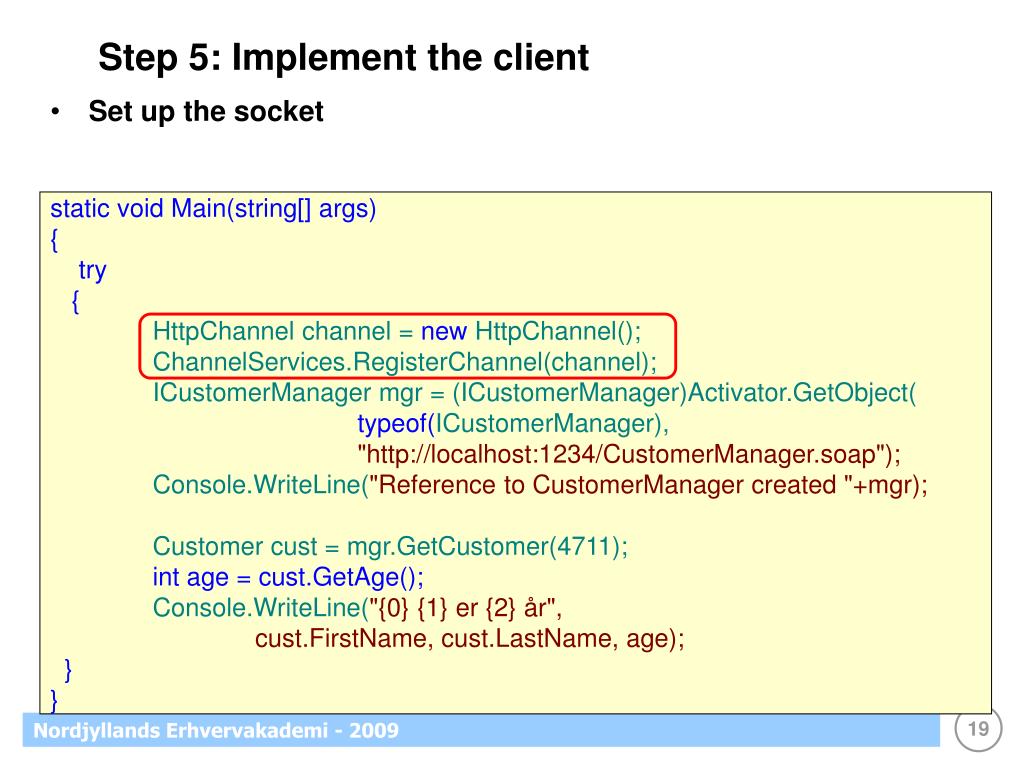 Step 5: Implement the client

• Set up the socket

static void Main(string[] args)
{
try
{
HttpChannel channel = new HttpChannel();
ChannelServices.RegisterChannel(channel);
ICustomerManager mgr = (ICustomerManager)Activator.GetObject(
typeof(ICustomerManager),
"http://localhost:1234/CustomerManager.soap");
Console.WriteLine("Reference to CustomerManager created "+mgr);

Customer cust = mgr.GetCustomer(4711);
int age = cust.GetAge();
Console.WriteLine("{0} {1} er {2} år",
cust.FirstName, cust.LastName, age);
}
}

Nordjyllands Erhvervakademi - 2009

19